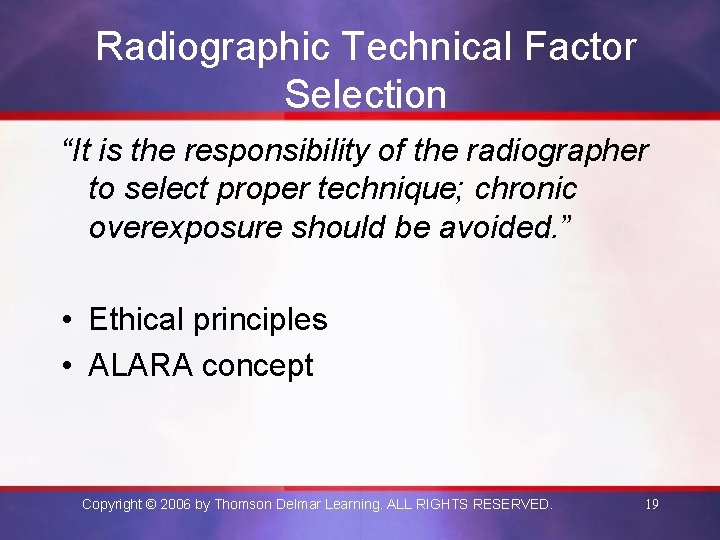 Radiographic Technical Factor Selection

“It is the responsibility of the radiographer to select proper technique; chronic overexposure should be avoided.”

• Ethical principles
• ALARA concept

Copyright © 2006 by Thomson Delmar Learning. ALL RIGHTS RESERVED.

19